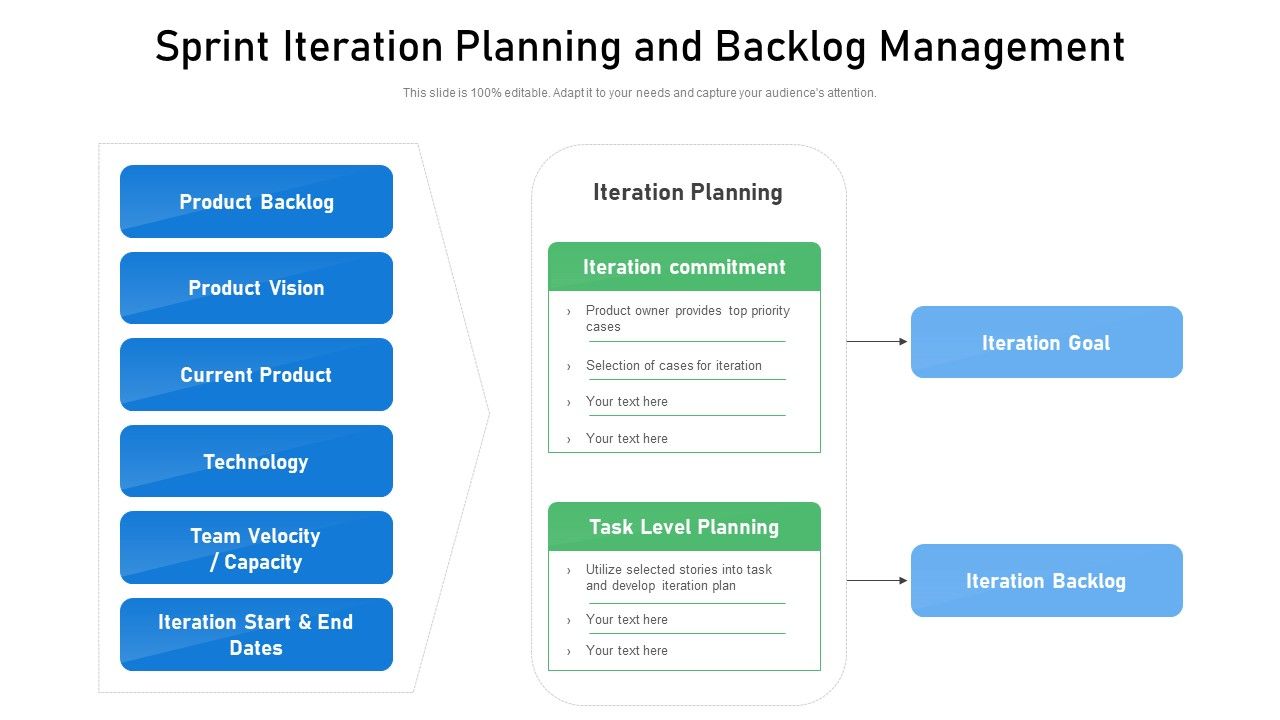 Sprint Iteration Planning and Backlog Management

This slide is 100% editable. Adapt it to your needs and capture your audience's attention.

Product Backlog

Product Vision

Current Product

Technology

Team Velocity / Capacity

Iteration Start & End Dates

Iteration Planning

Iteration commitment

› Product owner provides top priority cases

› Selection of cases for iteration

› Your text here

› Your text here

Task Level Planning

› Utilize selected stories into task and develop iteration plan

› Your text here

› Your text here

Iteration Goal

Iteration Backlog